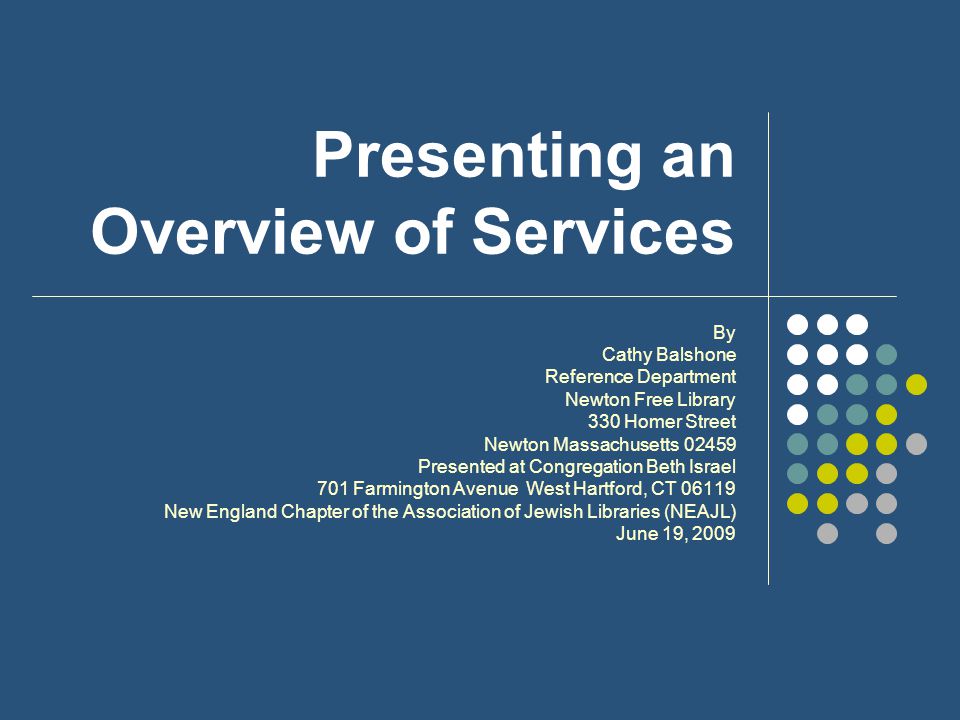 Presenting an Overview of Services

By
Cathy Balshone
Reference Department
Newton Free Library
330 Homer Street
Newton Massachusetts 02459
Presented at Congregation Beth Israel
701 Farmington Avenue West Hartford, CT 06119
New England Chapter of the Association of Jewish Libraries (NEAJL)
June 19, 2009